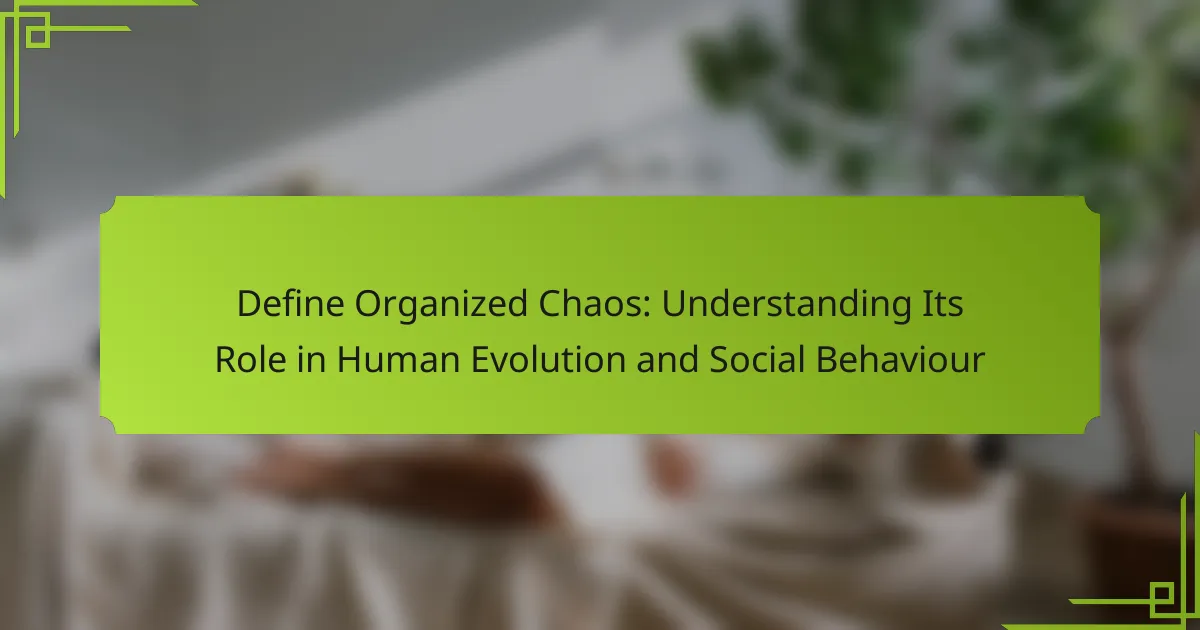 Define Organized Chaos: Understanding Its Role in Human Evolution and Social Behaviour